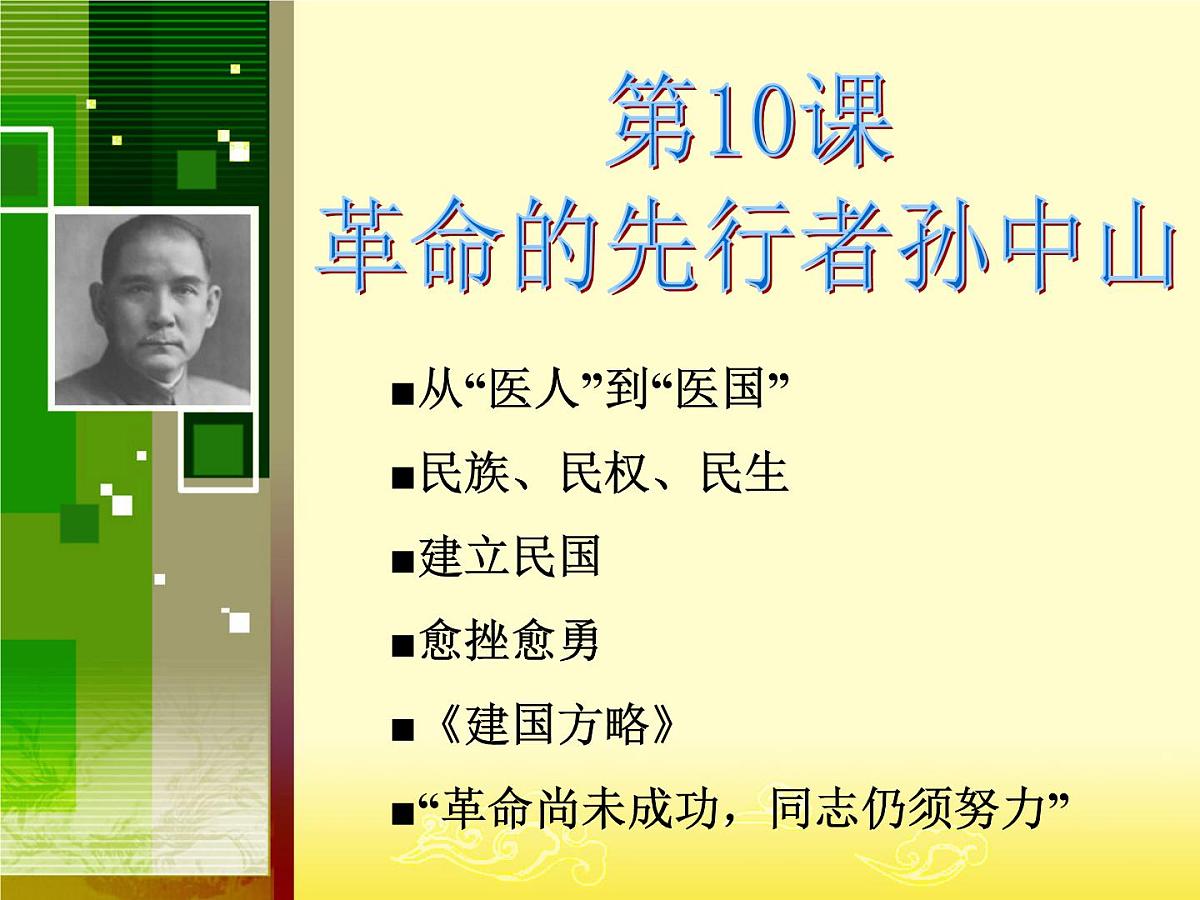 第10课
革命的先行者孙中山

■从“医人”到“医国”

■民族、民权、民生

■建立民国

■愈挫愈勇

■《建国方略》

■“革命尚未成功，同志仍须努力”